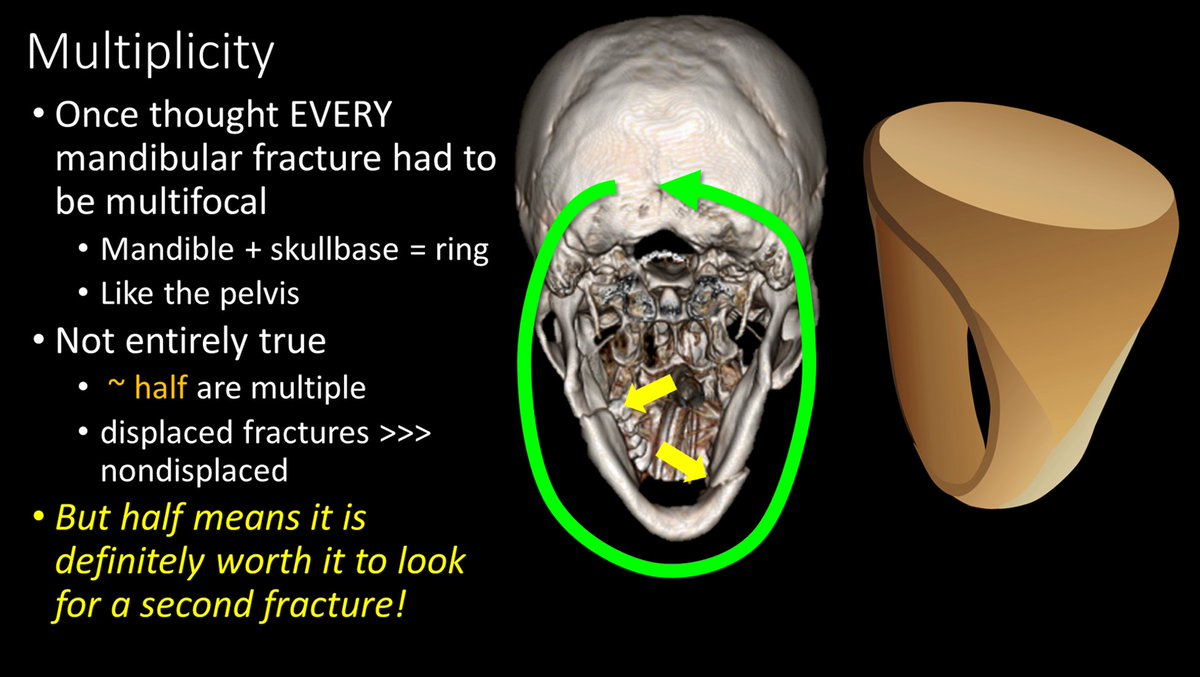 Multiplicity

• Once thought EVERY mandibular fracture had to be multifocal
  • Mandible + skullbase = ring
  • Like the pelvis
• Not entirely true
  • ~ half are multiple
  • displaced fractures >>> nondisplaced
• But half means it is definitely worth it to look for a second fracture!